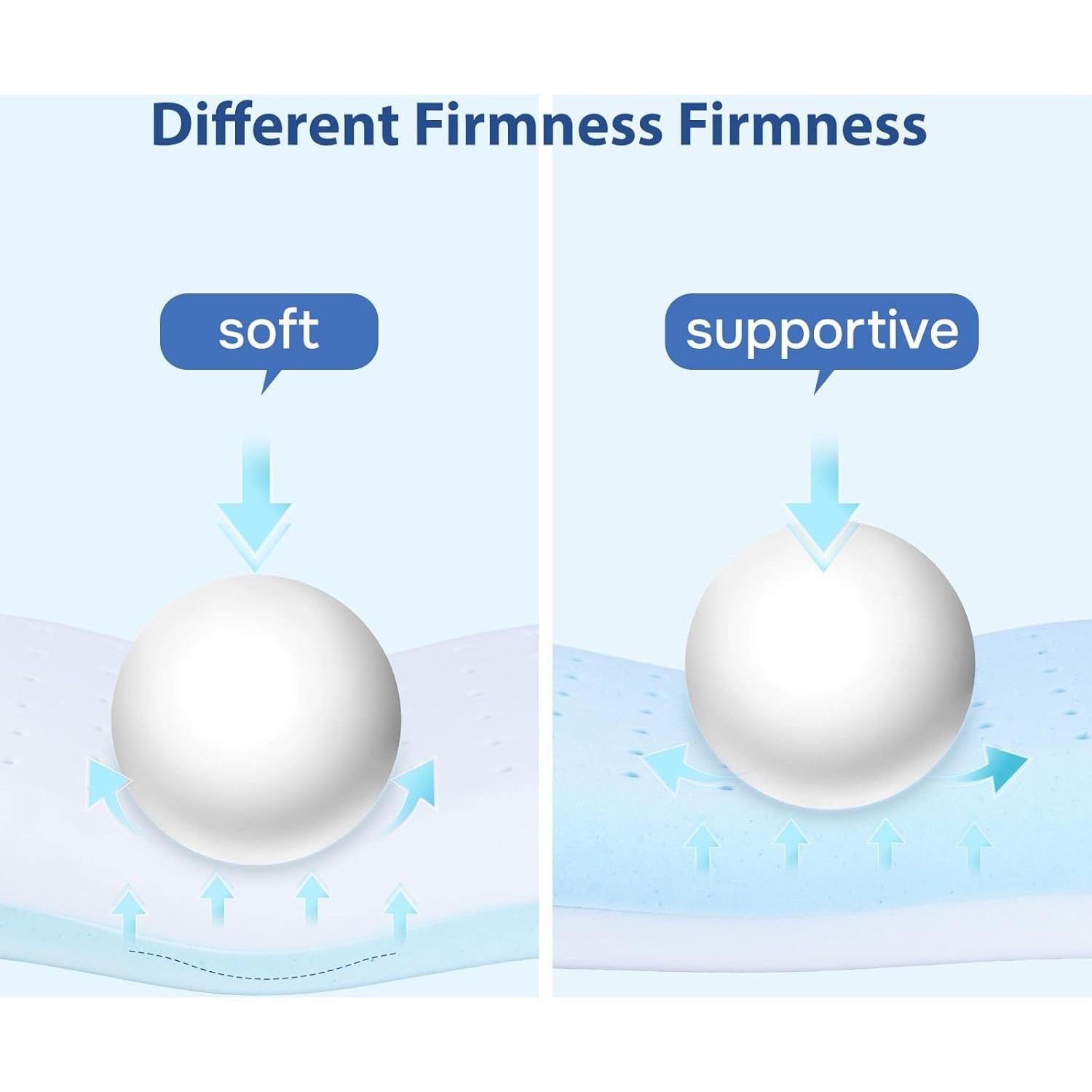 Different Firmness Firmness

soft

supportive